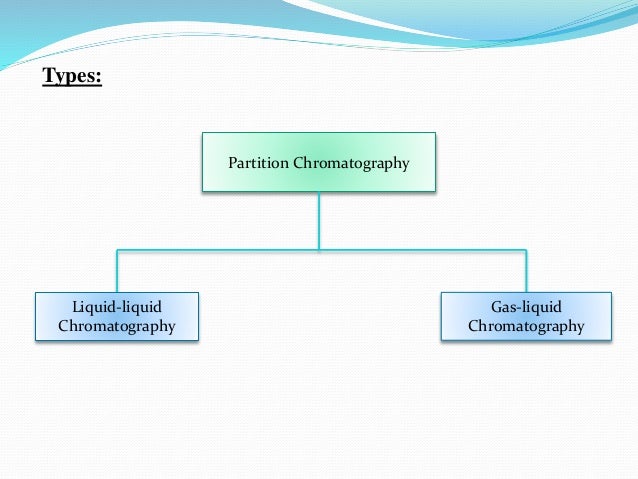 Types:

Partition Chromatography

Liquid-liquid Chromatography

Gas-liquid Chromatography